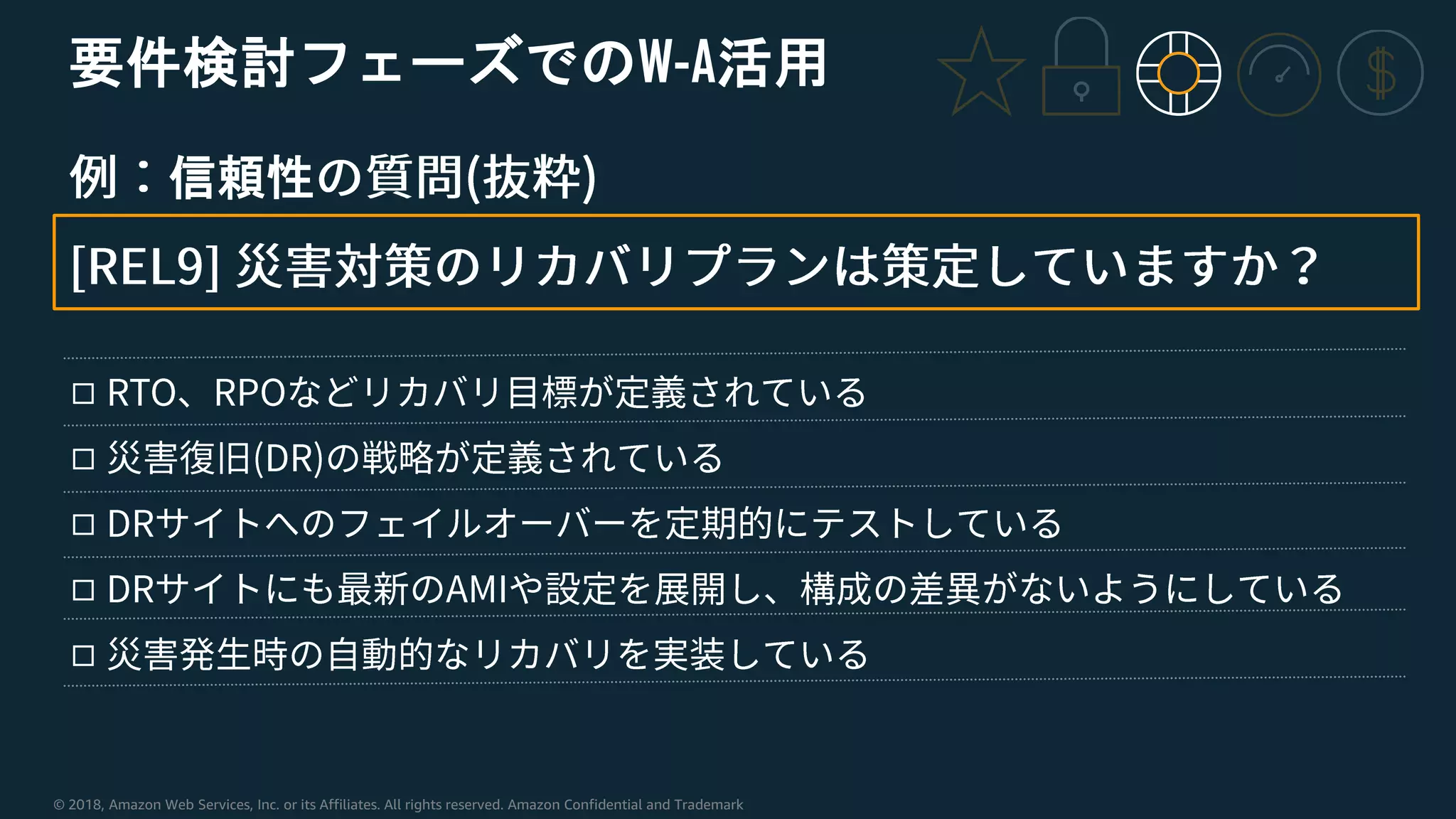 要件検討フェーズでのW-A活用

例：信頼性の質問(抜粋)

[REL9] 災害対策のリカバリプランは策定していますか？

□ RTO、RPOなどリカバリ目標が定義されている

□ 災害復旧(DR)の戦略が定義されている

□ DRサイトへのフェイルオーバーを定期的にテストしている

□ DRサイトにも最新のAMIや設定を展開し、構成の差異がないようにしている

□ 災害発生時の自動的なリカバリを実装している

© 2018, Amazon Web Services, Inc. or its Affiliates. All rights reserved. Amazon Confidential and Trademark